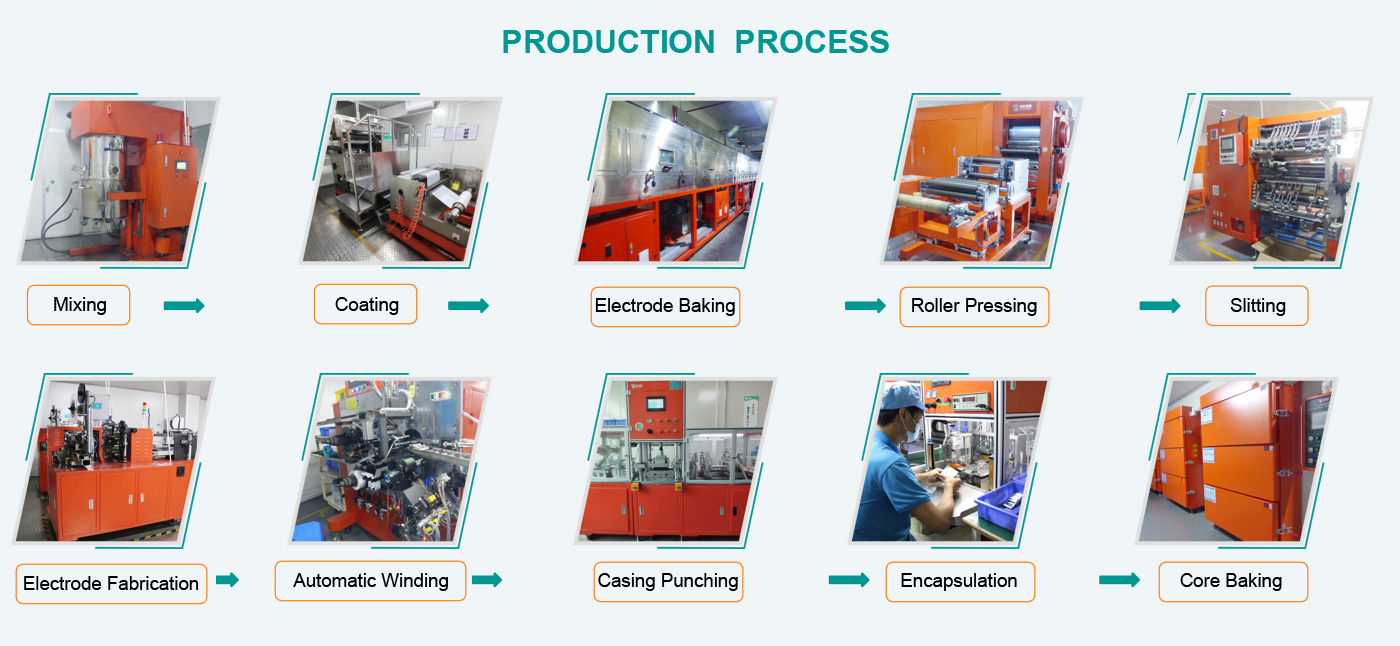 PRODUCTION PROCESS

Mixing

Coating

Electrode Baking

Roller Pressing

Slitting

Electrode Fabrication

Automatic Winding

Casing Punching

Encapsulation

Core Baking